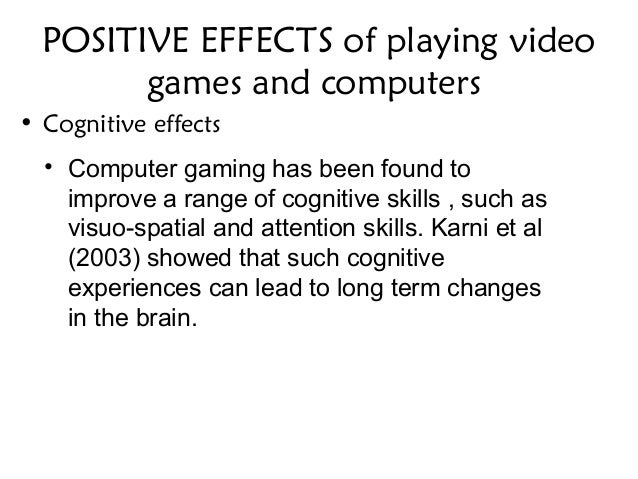 POSITIVE EFFECTS of playing video games and computers

• Cognitive effects

• Computer gaming has been found to improve a range of cognitive skills , such as visuo-spatial and attention skills. Karni et al (2003) showed that such cognitive experiences can lead to long term changes in the brain.